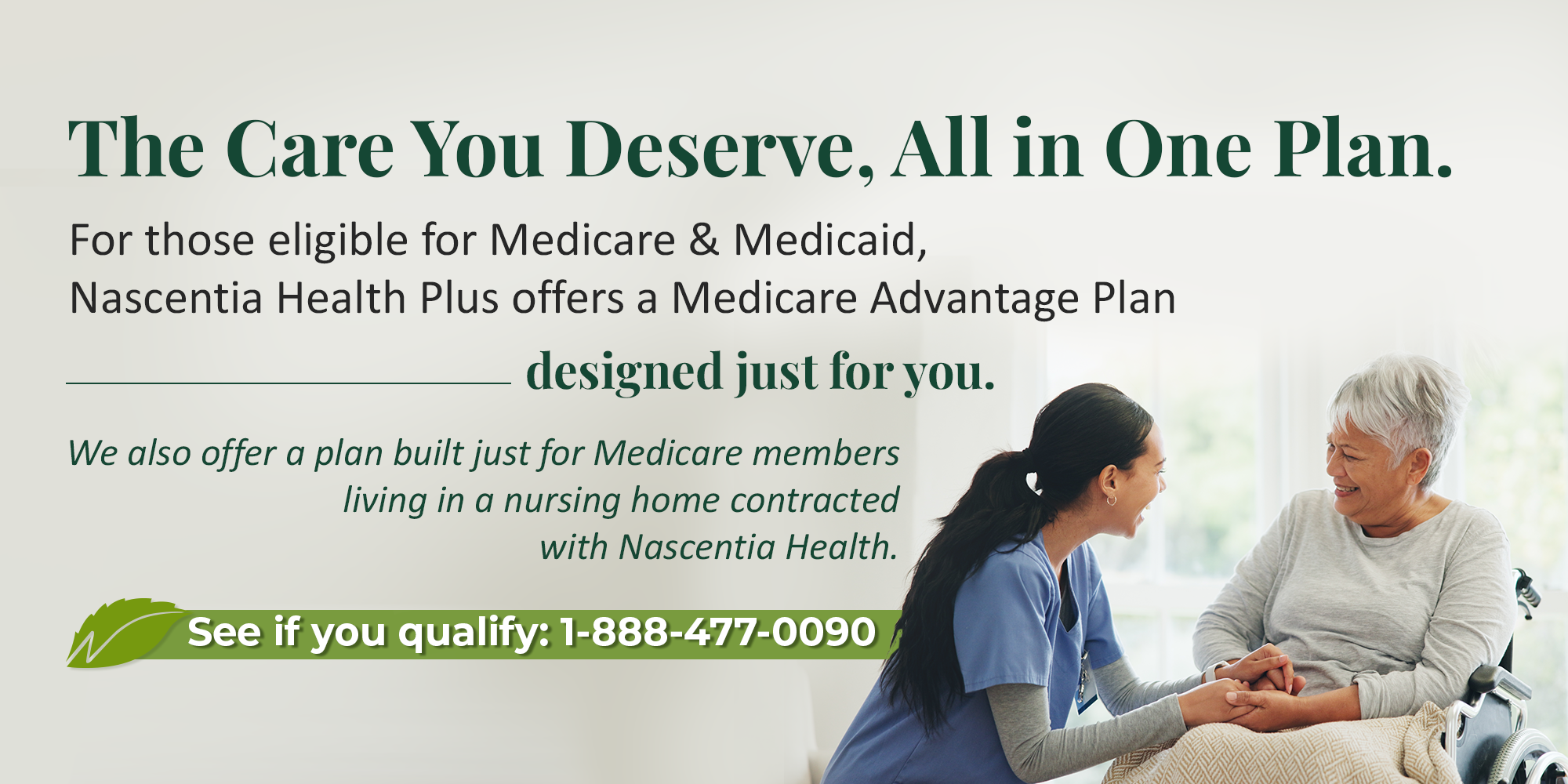 The Care You Deserve, All in One Plan.

For those eligible for Medicare & Medicaid, Nascentia Health Plus offers a Medicare Advantage Plan

designed just for you.

We also offer a plan built just for Medicare members living in a nursing home contracted with Nascentia Health.

See if you qualify: 1-888-477-0090